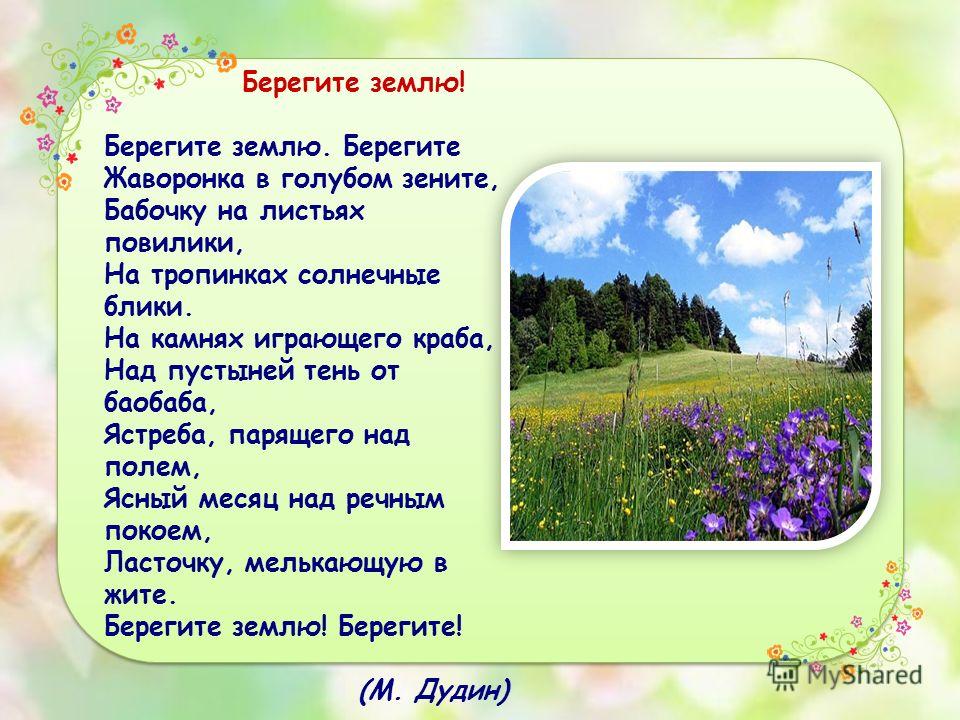 Берегите землю!

Берегите землю. Берегите
Жаворонка в голубом зените,
Бабочку на листьях повилики,
На тропинках солнечные блики.
На камнях играющего краба,
Над пустыней тень от баобаба,
Ястреба, парящего над полем,
Ясный месяц над речным покоем,
Ласточку, мелькающую в жите.
Берегите землю! Берегите!

(М. Дудин)

MyShared